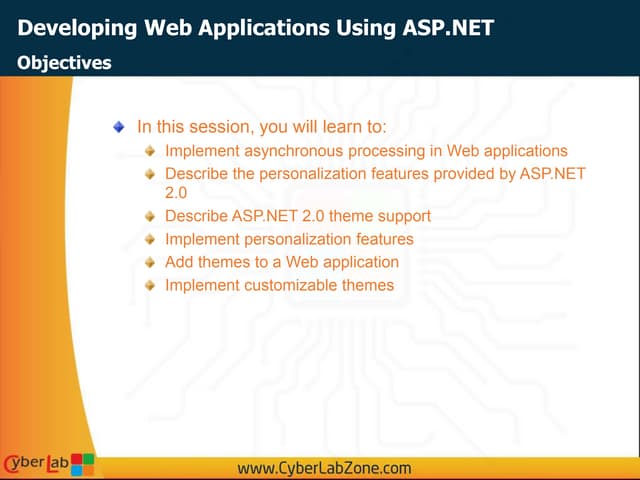 Developing Web Applications Using ASP.NET

Objectives

In this session, you will learn to:

Implement asynchronous processing in Web applications

Describe the personalization features provided by ASP.NET 2.0

Describe ASP.NET 2.0 theme support

Implement personalization features

Add themes to a Web application

Implement customizable themes

CyberLab

www.CyberLabZone.com